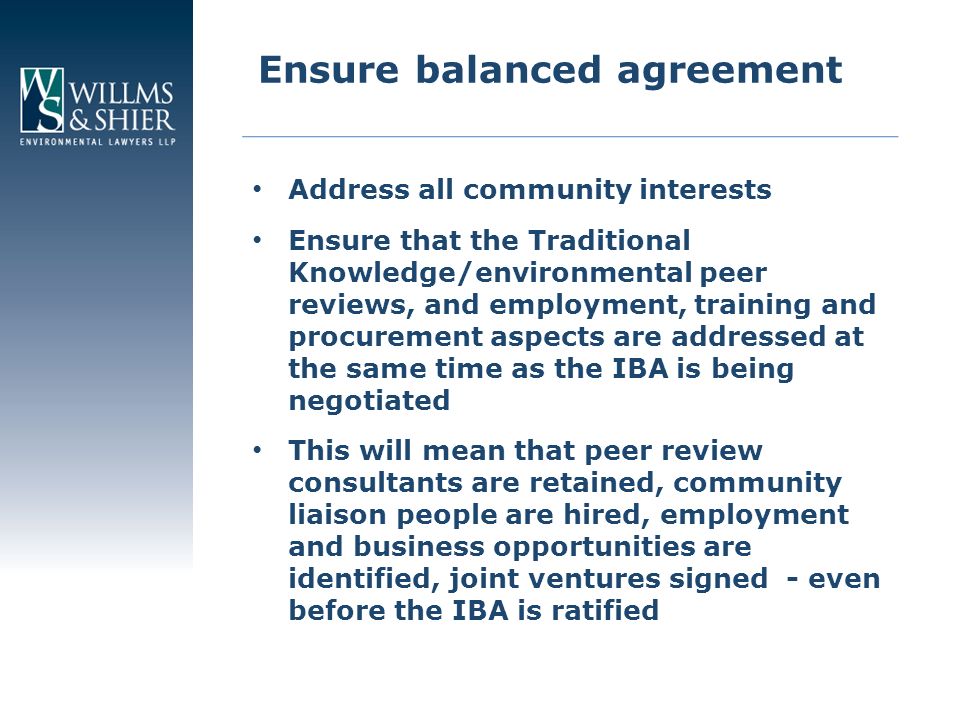 WS WILLMS & SHIER
ENVIRONMENTAL LAWYERS LLP

Ensure balanced agreement

• Address all community interests
• Ensure that the Traditional Knowledge/environmental peer reviews, and employment, training and procurement aspects are addressed at the same time as the IBA is being negotiated
• This will mean that peer review consultants are retained, community liaison people are hired, employment and business opportunities are identified, joint ventures signed - even before the IBA is ratified